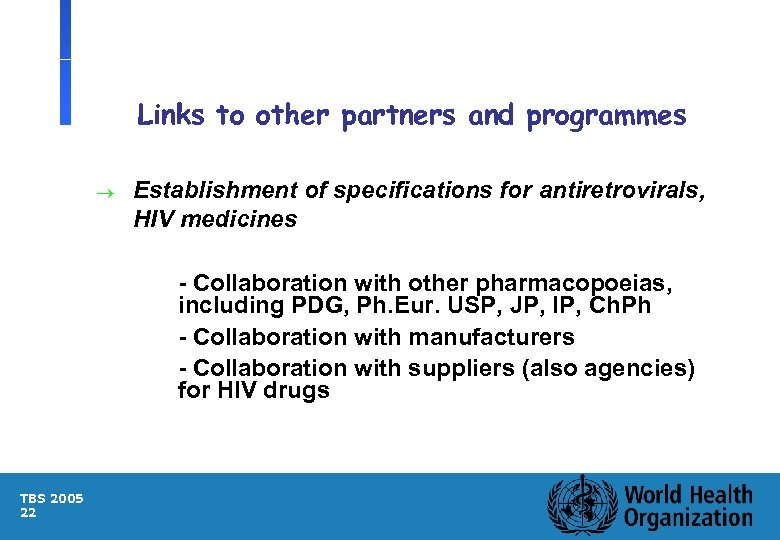 Links to other partners and programmes

→ Establishment of specifications for antiretrovirals, HIV medicines

- Collaboration with other pharmacopoeias, including PDG, Ph.Eur. USP, JP, IP, ChPh

- Collaboration with manufacturers

- Collaboration with suppliers (also agencies) for HIV drugs

TBS 2005
22

World Health Organization